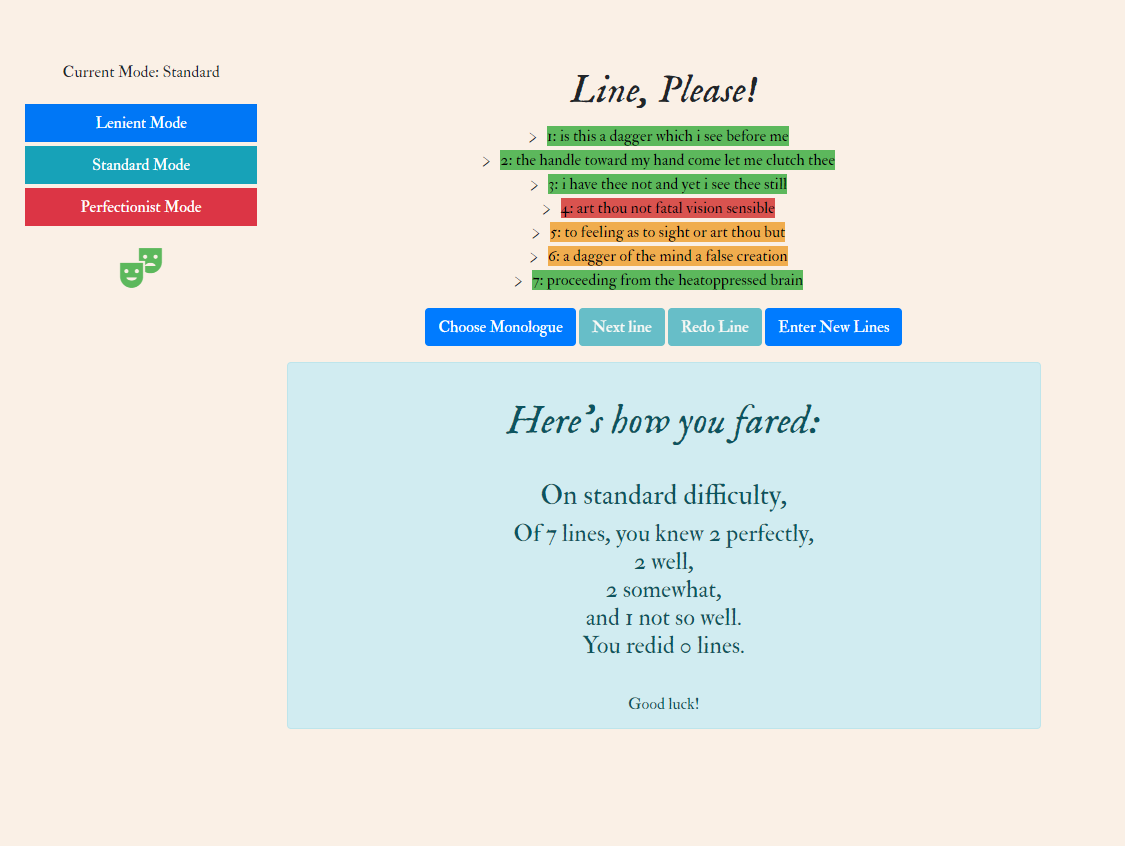 Current Mode: Standard

Lenient Mode

Standard Mode

Perfectionist Mode

Line, Please!

> 1: is this a dagger which i see before me
> 2: the handle toward my hand come let me clutch thee
> 3: i have thee not and yet i see thee still
> 4: art thou not fatal vision sensible
> 5: to feeling as to sight or art thou but
> 6: a dagger of the mind a false creation
> 7: proceeding from the heatoppressed brain

Choose Monologue Next line Redo Line Enter New Lines

Here's how you fared:

On standard difficulty,
Of 7 lines, you knew 2 perfectly,
2 well,
2 somewhat,
and 1 not so well.
You redid 0 lines.

Good luck!